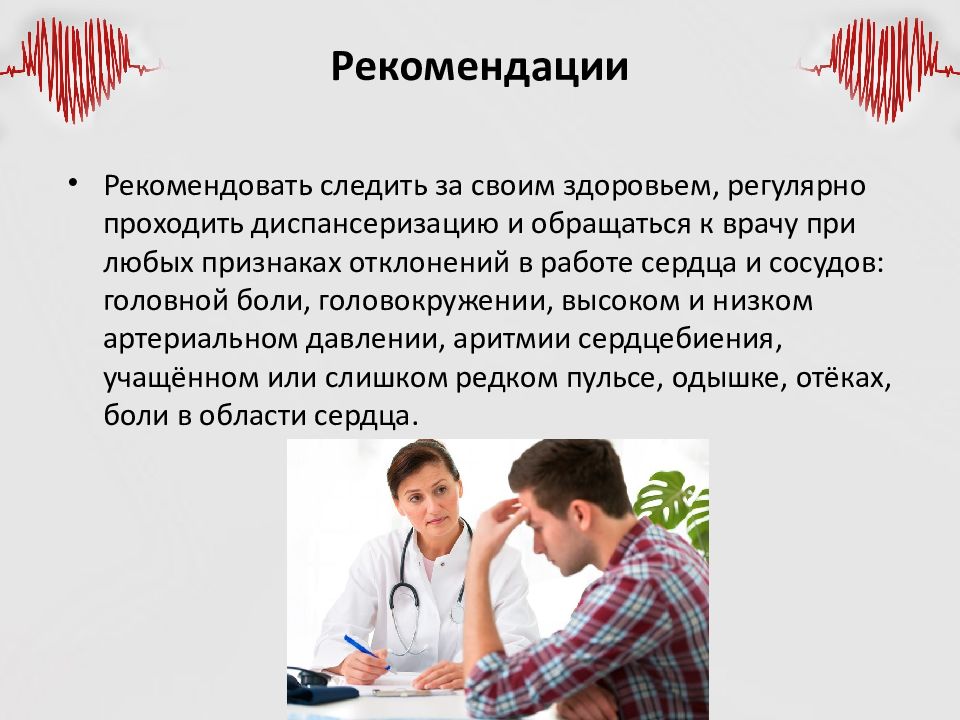 Рекомендации

• Рекомендовать следить за своим здоровьем, регулярно проходить диспансеризацию и обращаться к врачу при любых признаках отклонений в работе сердца и сосудов: головной боли, головокружении, высоком и низком артериальном давлении, аритмии сердцебиения, учащённом или слишком редком пульсе, одышке, отёках, боли в области сердца.